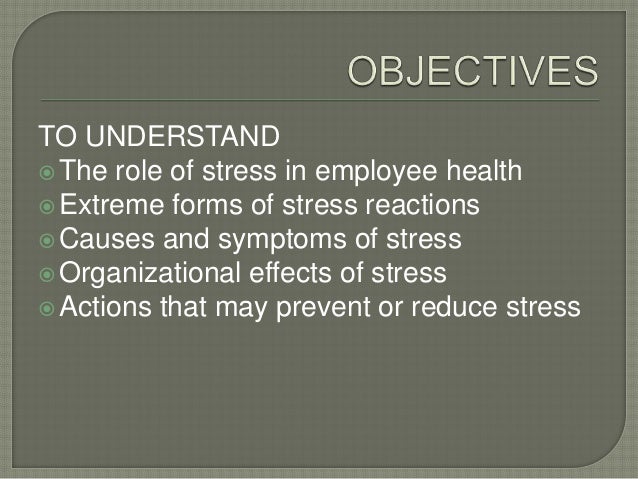 OBJECTIVES

TO UNDERSTAND
The role of stress in employee health
Extreme forms of stress reactions
Causes and symptoms of stress
Organizational effects of stress
Actions that may prevent or reduce stress